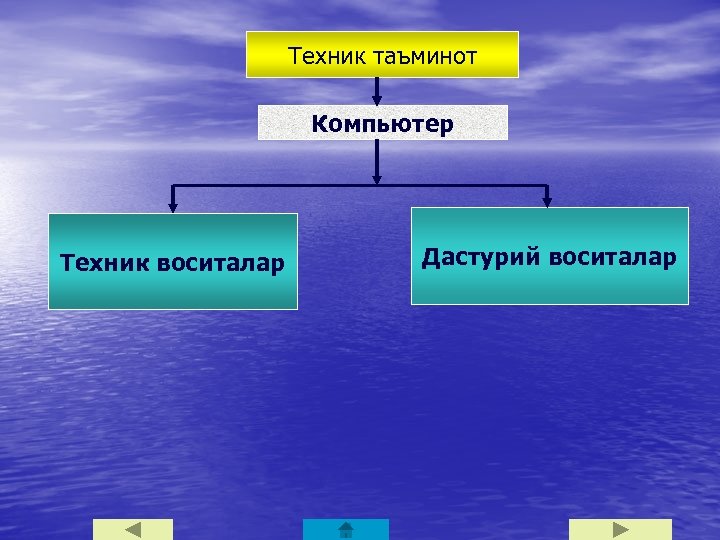 Техник таъминот

Компьютер

Техник воситалар

Дастурий воситалар